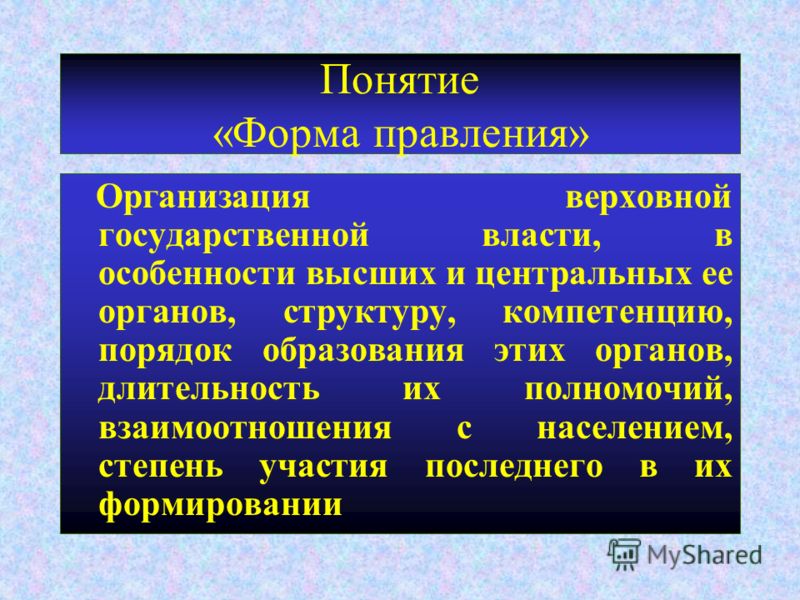 Понятие «Форма правления»

Организация верховной государственной власти, в особенности высших и центральных ее органов, структуру, компетенцию, порядок образования этих органов, длительность их полномочий, взаимоотношения с населением, степень участия последнего в их формировании

MyShared